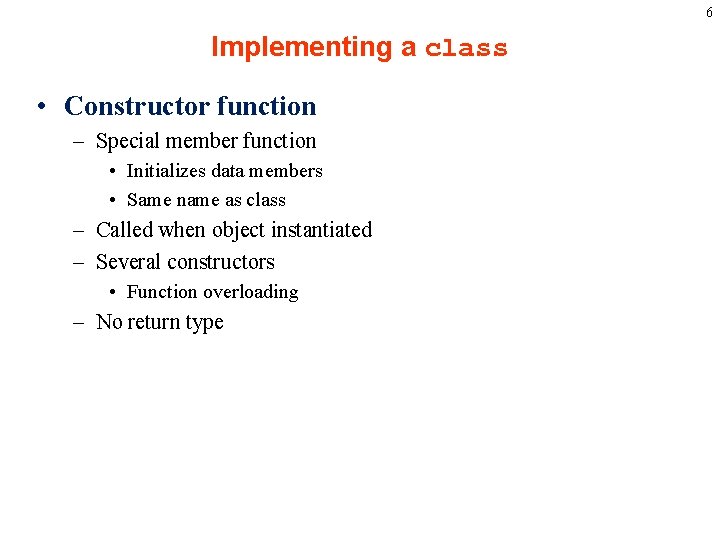 6

Implementing a class

• Constructor function
  – Special member function
    • Initializes data members
    • Same name as class
  – Called when object instantiated
  – Several constructors
    • Function overloading
  – No return type